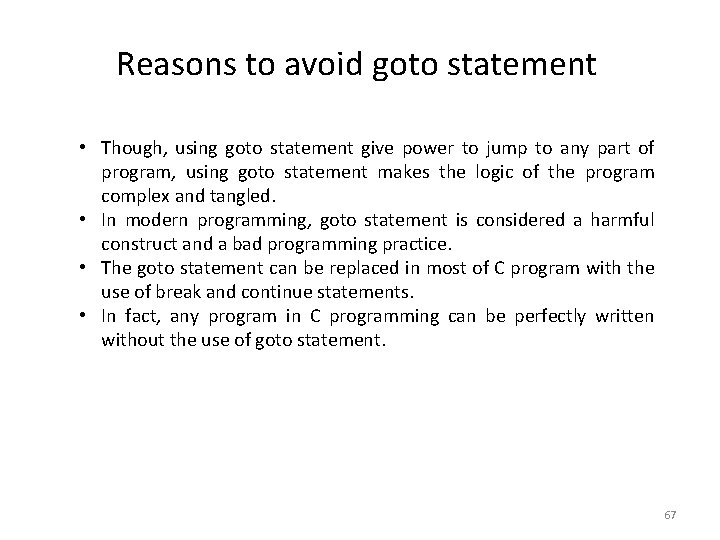 Reasons to avoid goto statement

• Though, using goto statement give power to jump to any part of program, using goto statement makes the logic of the program complex and tangled.
• In modern programming, goto statement is considered a harmful construct and a bad programming practice.
• The goto statement can be replaced in most of C program with the use of break and continue statements.
• In fact, any program in C programming can be perfectly written without the use of goto statement.

67